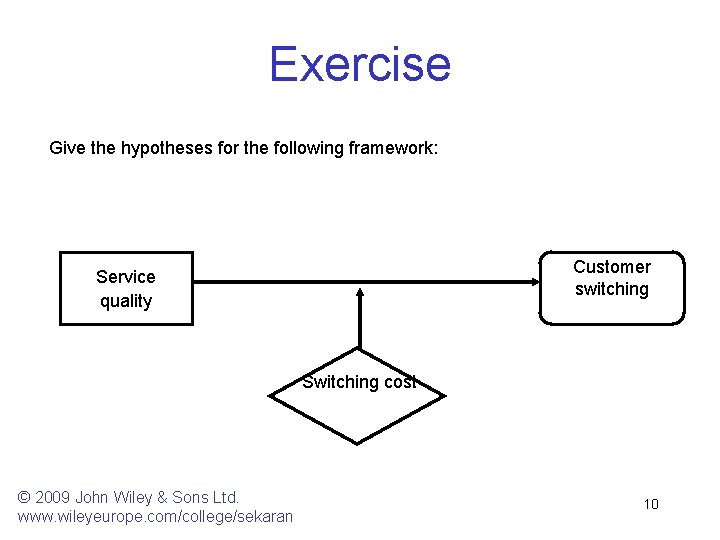 Exercise

Give the hypotheses for the following framework:

Service quality

Customer switching

Switching cost

© 2009 John Wiley & Sons Ltd.
www.wileyeurope.com/college/sekaran

10